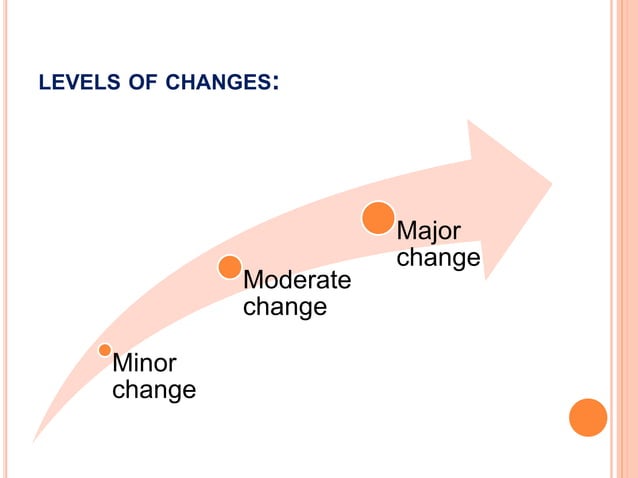 LEVELS OF CHANGES:

Minor change

Moderate change

Major change